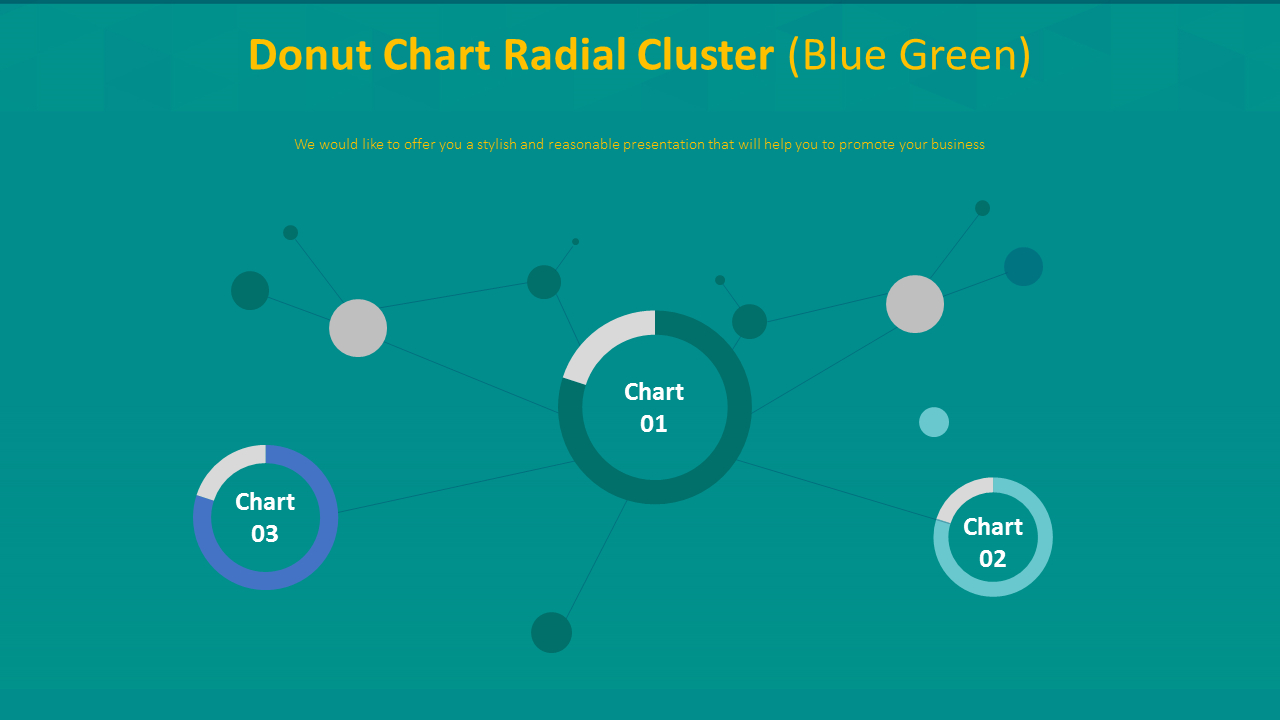 Donut Chart Radial Cluster (Blue Green)

We would like to offer you a stylish and reasonable presentation that will help you to promote your business

Chart 01

Chart 03

Chart 02